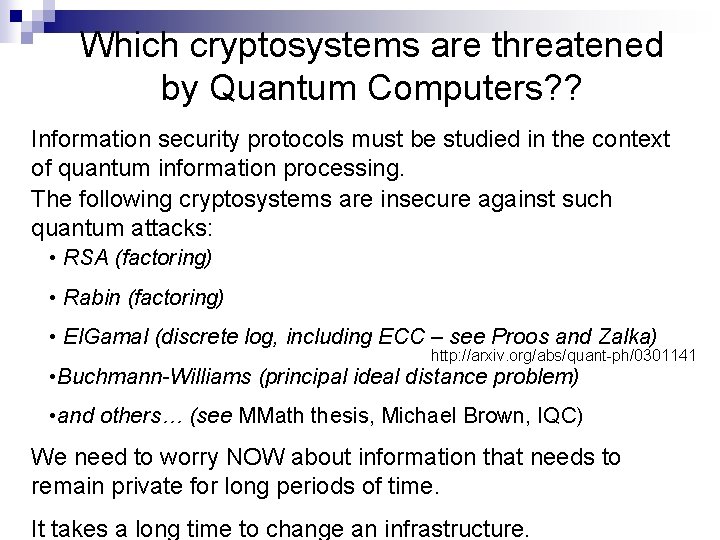 Which cryptosystems are threatened by Quantum Computers??

Information security protocols must be studied in the context of quantum information processing.

The following cryptosystems are insecure against such quantum attacks:

• RSA (factoring)

• Rabin (factoring)

• ElGamal (discrete log, including ECC – see Proos and Zalka) http://arxiv.org/abs/quant-ph/0301141

•Buchmann-Williams (principal ideal distance problem)

•and others… (see MMath thesis, Michael Brown, IQC)

We need to worry NOW about information that needs to remain private for long periods of time.

It takes a long time to change an infrastructure.